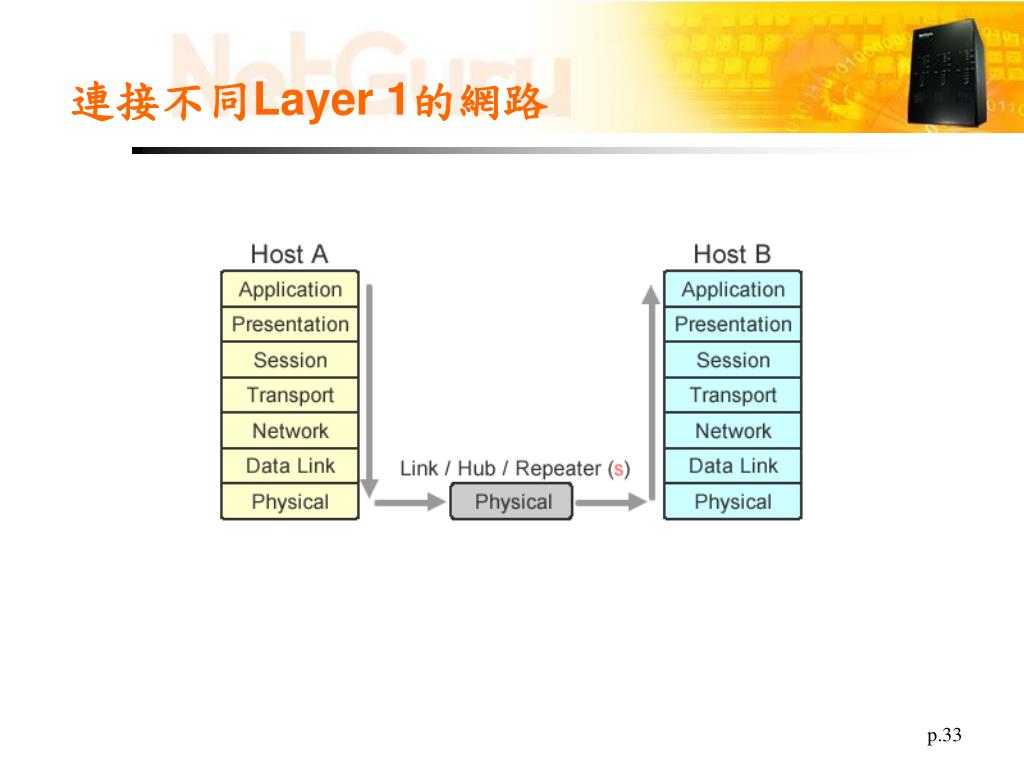 NetGuru

連接不同Layer 1的網路

Host A
Application
Presentation
Session
Transport
Network
Data Link
Physical

Link / Hub / Repeater (s)
Physical

Host B
Application
Presentation
Session
Transport
Network
Data Link
Physical

p.33